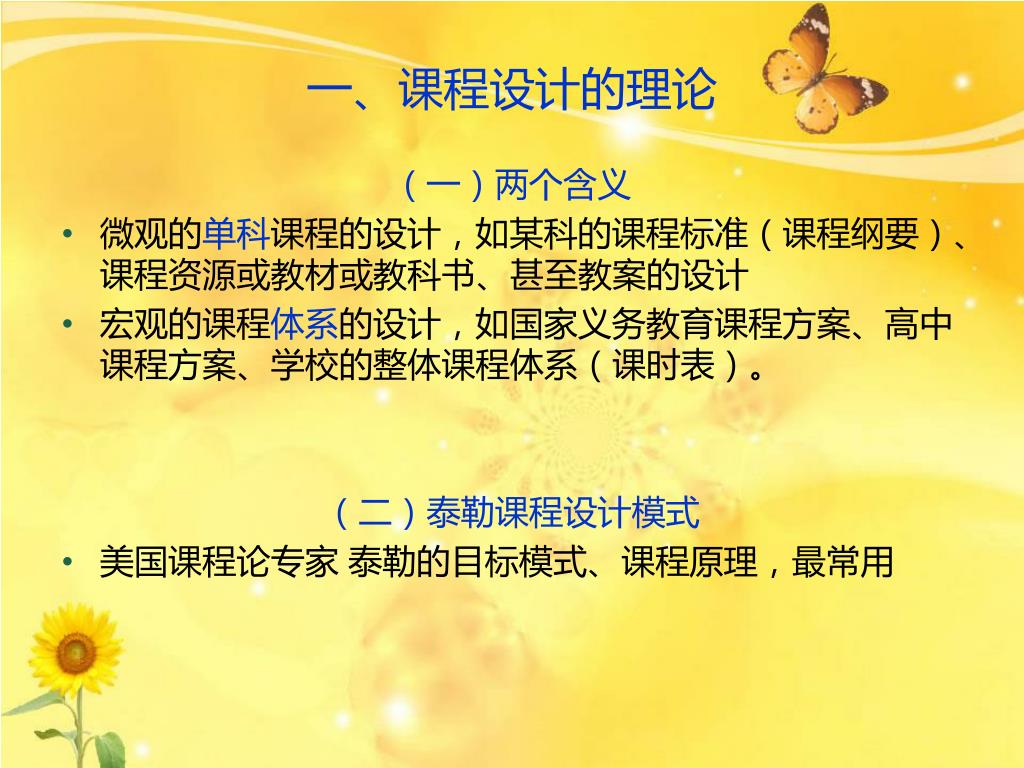 一、课程设计的理论

（一）两个含义

• 微观的单科课程的设计，如某科的课程标准（课程纲要）、课程资源或教材或教科书、甚至教案的设计

• 宏观的课程体系的设计，如国家义务教育课程方案、高中课程方案、学校的整体课程体系（课时表）。

（二）泰勒课程设计模式

• 美国课程论专家 泰勒的目标模式、课程原理，最常用